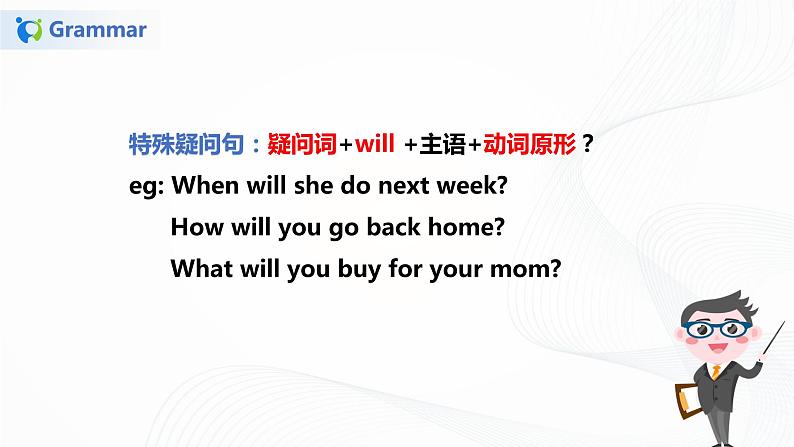 Grammar

特殊疑问句：疑问词+will +主语+动词原形？
eg: When will she do next week?
How will you go back home?
What will you buy for your mom?